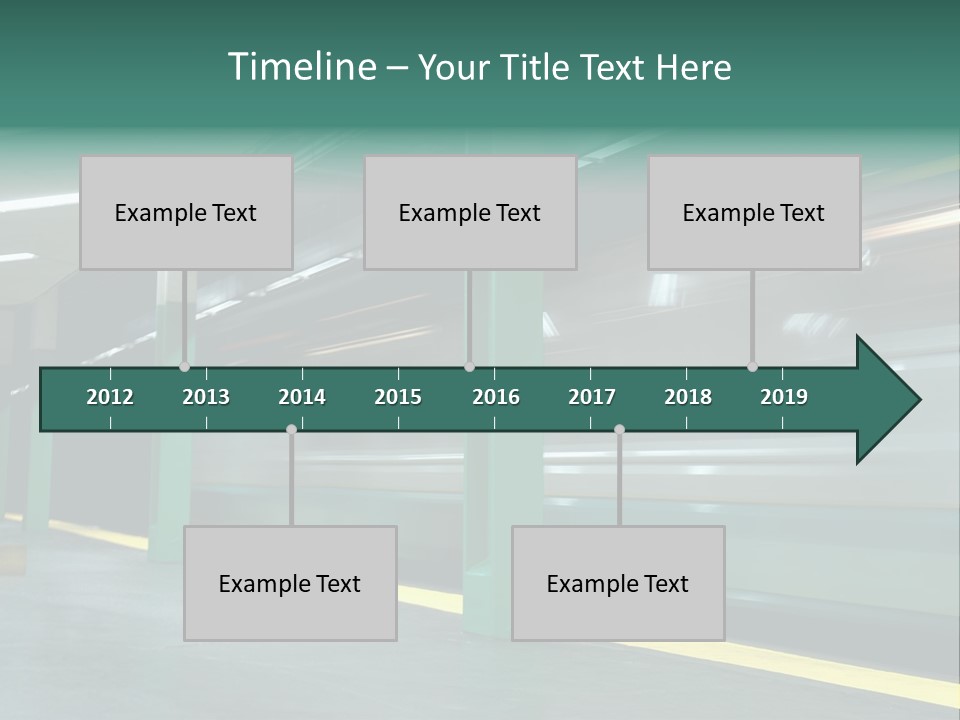 Timeline – Your Title Text Here

Example Text

Example Text

Example Text

2012 2013 2014 2015 2016 2017 2018 2019

Example Text

Example Text